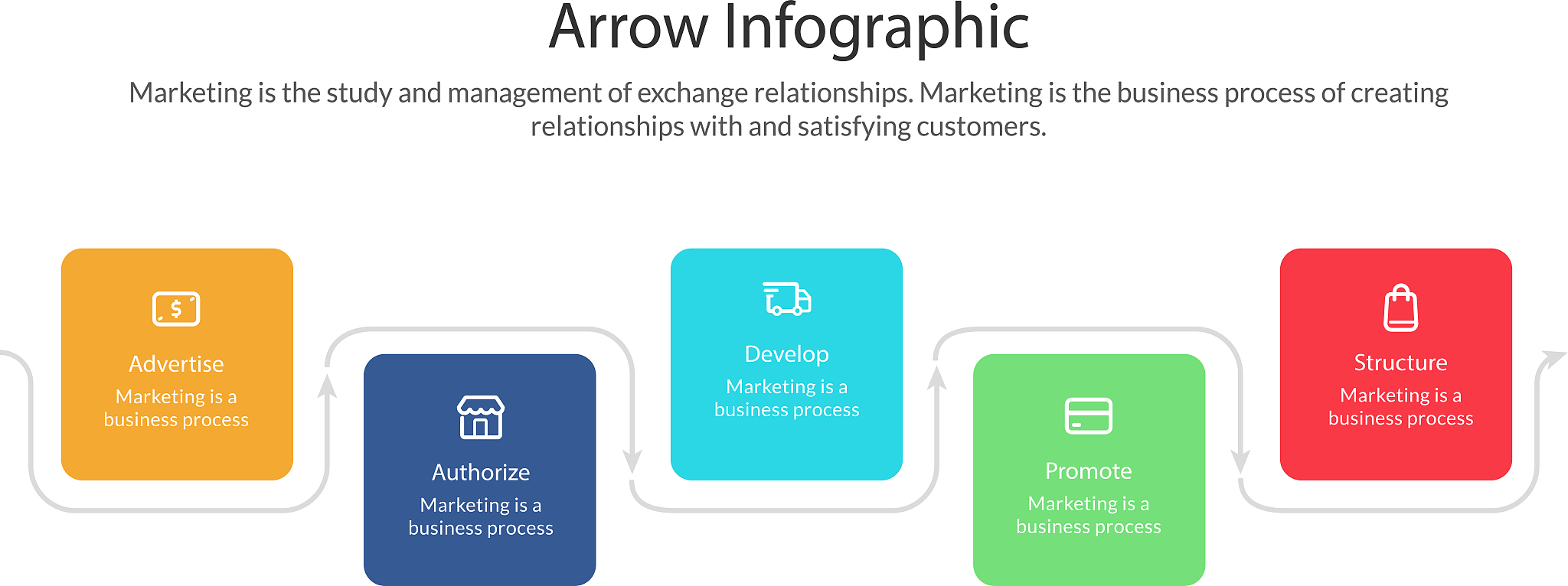 Arrow Infographic

Marketing is the study and management of exchange relationships. Marketing is the business process of creating relationships with and satisfying customers.

Advertise
Marketing is a business process

Authorize
Marketing is a business process

Develop
Marketing is a business process

Promote
Marketing is a business process

Structure
Marketing is a business process